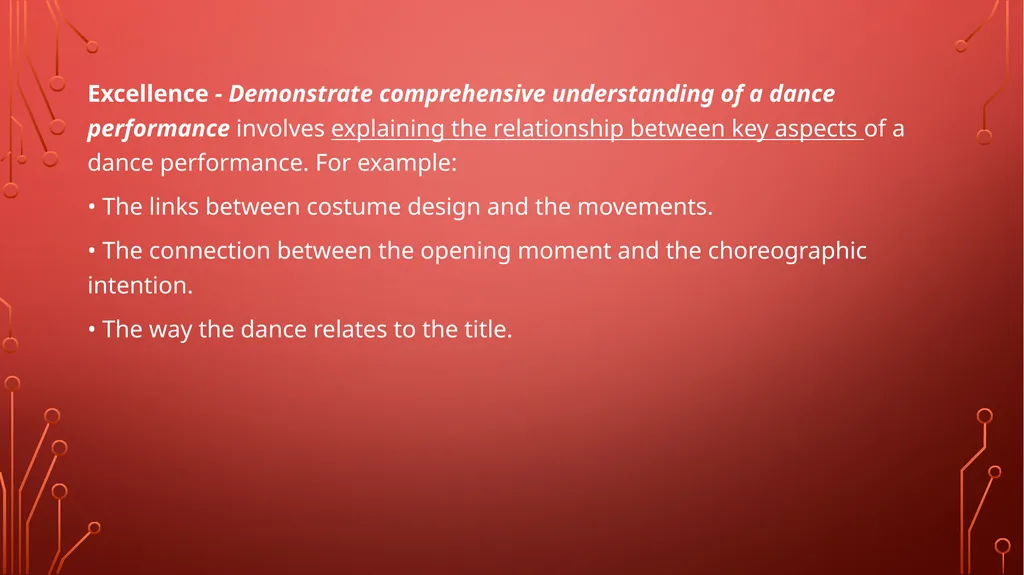 Excellence - Demonstrate comprehensive understanding of a dance performance involves explaining the relationship between key aspects of a dance performance. For example:

• The links between costume design and the movements.

• The connection between the opening moment and the choreographic intention.

• The way the dance relates to the title.